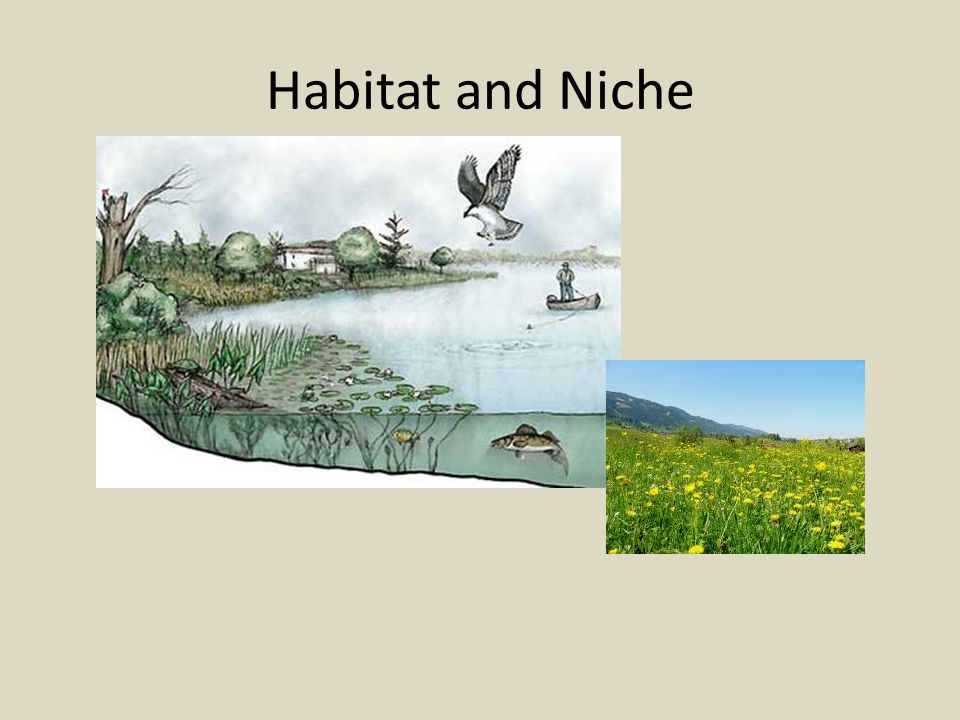 Habitat and Niche